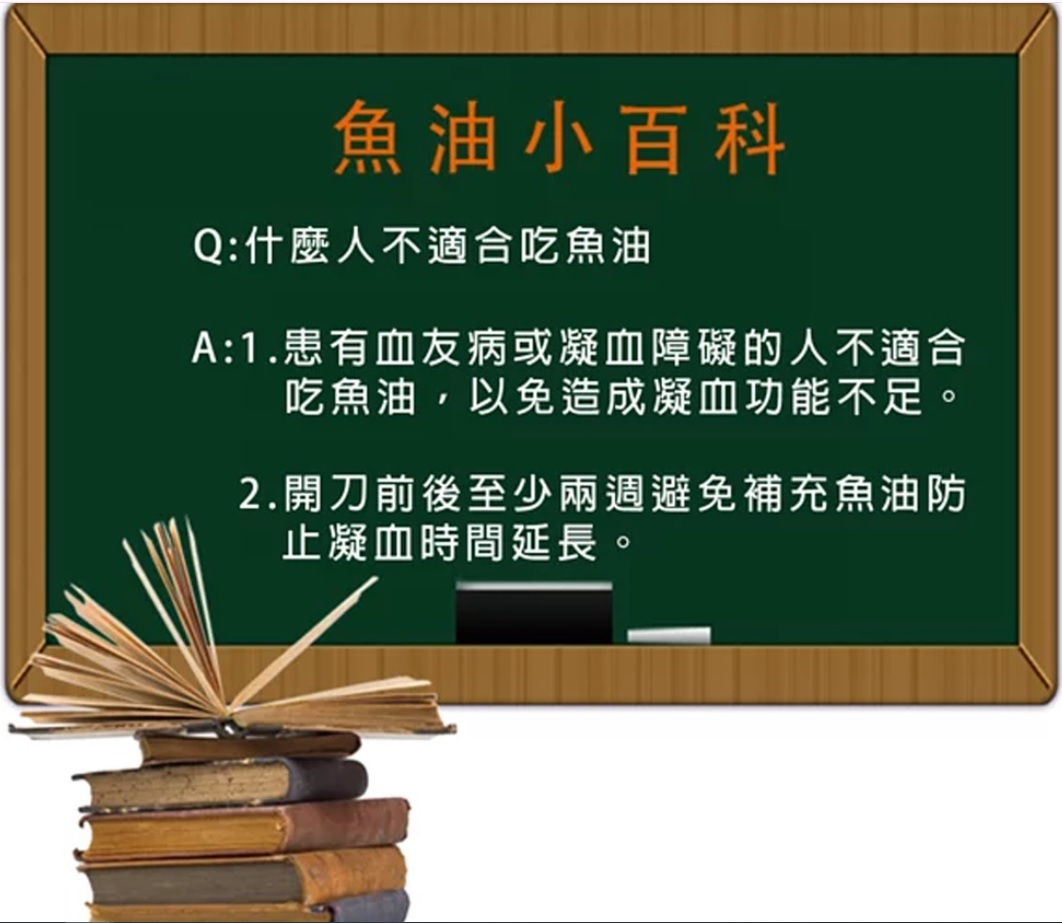 魚油小百科

Q:什麼人不適合吃魚油

A:1.患有血友病或凝血障礙的人不適合吃魚油，以免造成凝血功能不足。

2.開刀前後至少兩週避免補充魚油防止凝血時間延長。